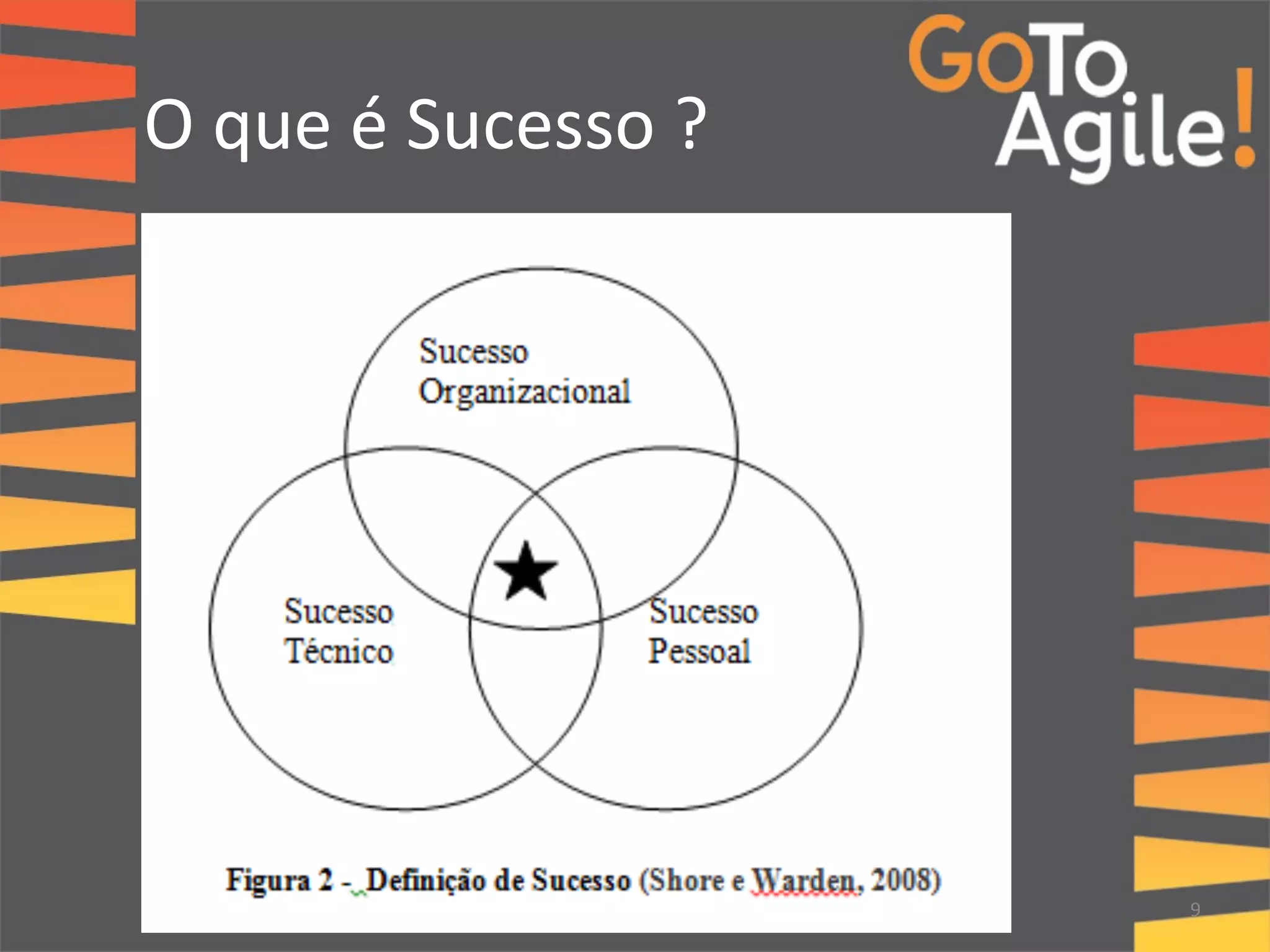 O que é Sucesso ?

GoTo Agile!

Sucesso Organizacional

Sucesso Técnico

Sucesso Pessoal

Figura 2 - Definição de Sucesso (Shore e Warden, 2008)

9